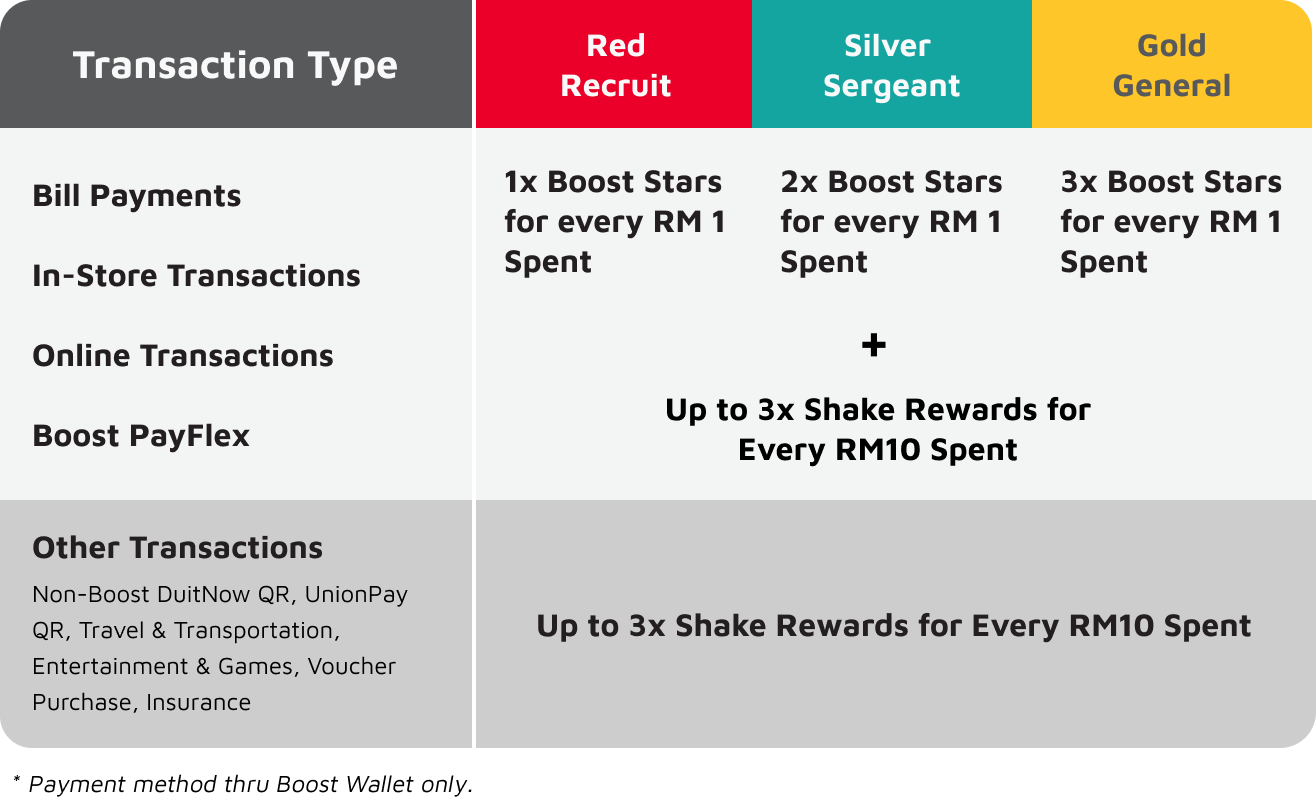 | Transaction Type | Red Recruit | Silver Sergeant | Gold General |
|---|---|---|---|
| Bill Payments<br>In-Store Transactions<br>Online Transactions<br>Boost PayFlex | 1x Boost Stars for every RM 1 Spent | 2x Boost Stars for every RM 1 Spent | 3x Boost Stars for every RM 1 Spent |
| | + Up to 3x Shake Rewards for Every RM10 Spent | | |
| Other Transactions<br>Non-Boost DuitNow QR, UnionPay QR, Travel & Transportation, Entertainment & Games, Voucher Purchase, Insurance | Up to 3x Shake Rewards for Every RM10 Spent | | |

* Payment method thru Boost Wallet only.